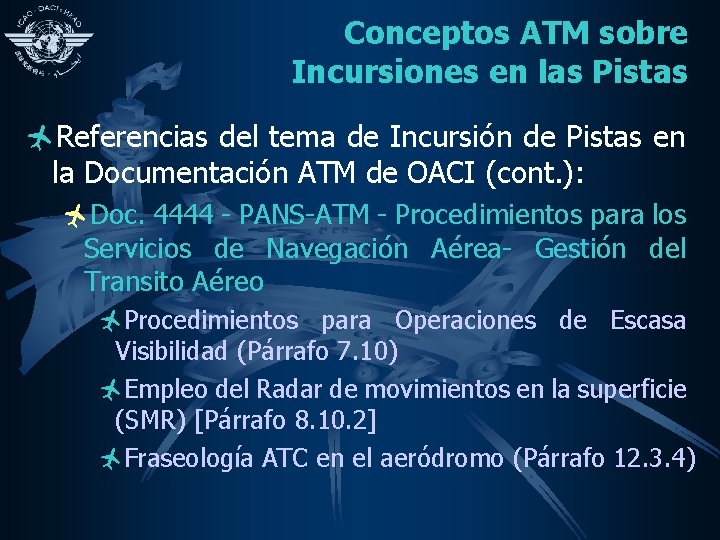 ICAO · OACI · ИКАО

Conceptos ATM sobre Incursiones en las Pistas

Referencias del tema de Incursión de Pistas en la Documentación ATM de OACI (cont.):

Doc. 4444 - PANS-ATM - Procedimientos para los Servicios de Navegación Aérea- Gestión del Transito Aéreo

Procedimientos para Operaciones de Escasa Visibilidad (Párrafo 7.10)

Empleo del Radar de movimientos en la superficie (SMR) [Párrafo 8.10.2]

Fraseología ATC en el aeródromo (Párrafo 12.3.4)